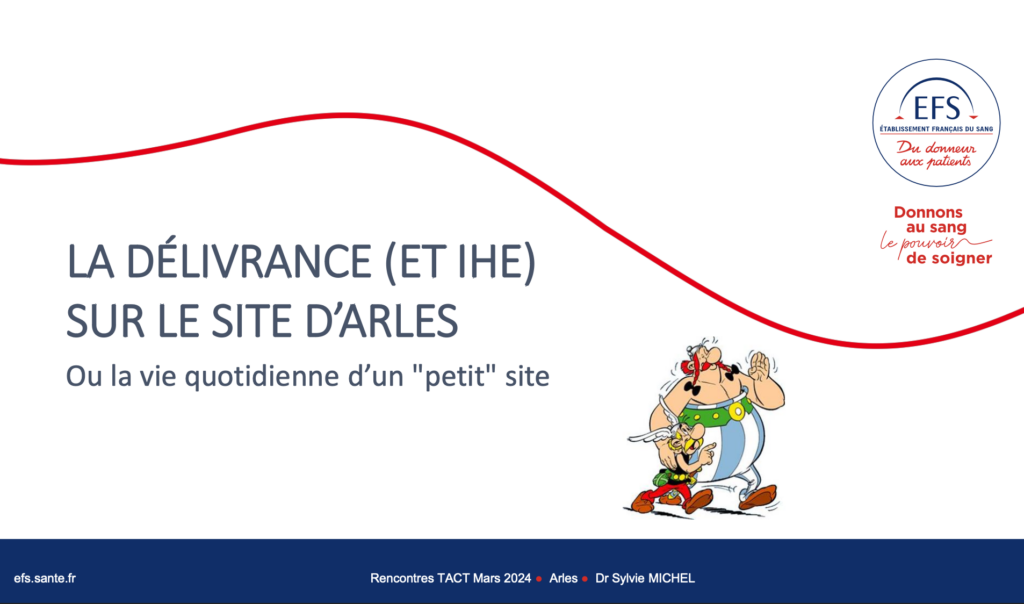 EFS
ÉTABLISSEMENT FRANÇAIS DU SANG
Du donneur aux patients

Donnons au sang le pouvoir de soigner

LA DÉLIVRANCE (ET IHE) SUR LE SITE D'ARLES

Ou la vie quotidienne d'un "petit" site

efs.sante.fr

Rencontres TACT Mars 2024 • Arles • Dr Sylvie MICHEL